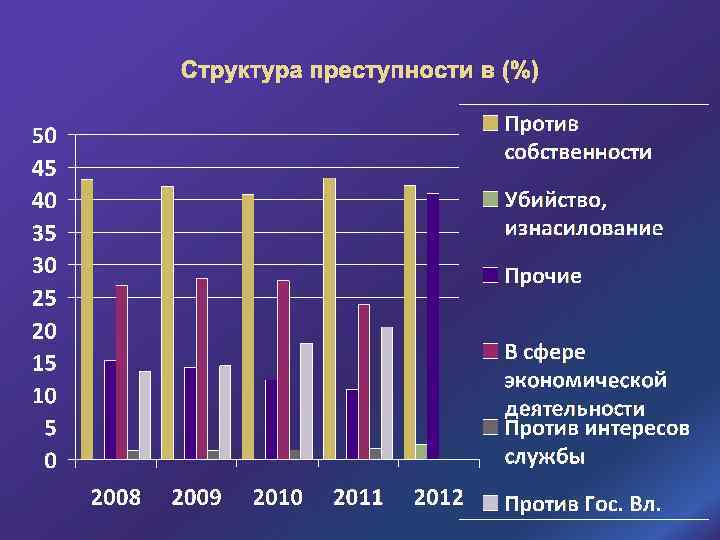 Структура преступности в (%)

50
45
40
35
30
25
20
15
10
5
0

2008 2009 2010 2011 2012

Против собственности

Убийство, изнасилование

Прочие

В сфере экономической деятельности

Против интересов службы

Против Гос. Вл.